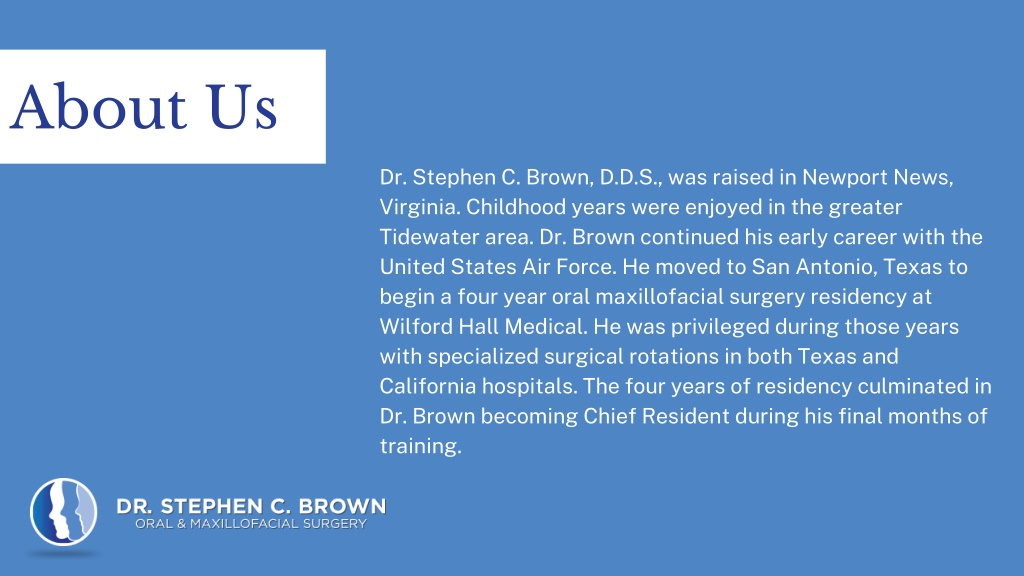 About Us

Dr. Stephen C. Brown, D.D.S., was raised in Newport News, Virginia. Childhood years were enjoyed in the greater Tidewater area. Dr. Brown continued his early career with the United States Air Force. He moved to San Antonio, Texas to begin a four year oral maxillofacial surgery residency at Wilford Hall Medical. He was privileged during those years with specialized surgical rotations in both Texas and California hospitals. The four years of residency culminated in Dr. Brown becoming Chief Resident during his final months of training.

DR. STEPHEN C. BROWN
ORAL & MAXILLOFACIAL SURGERY